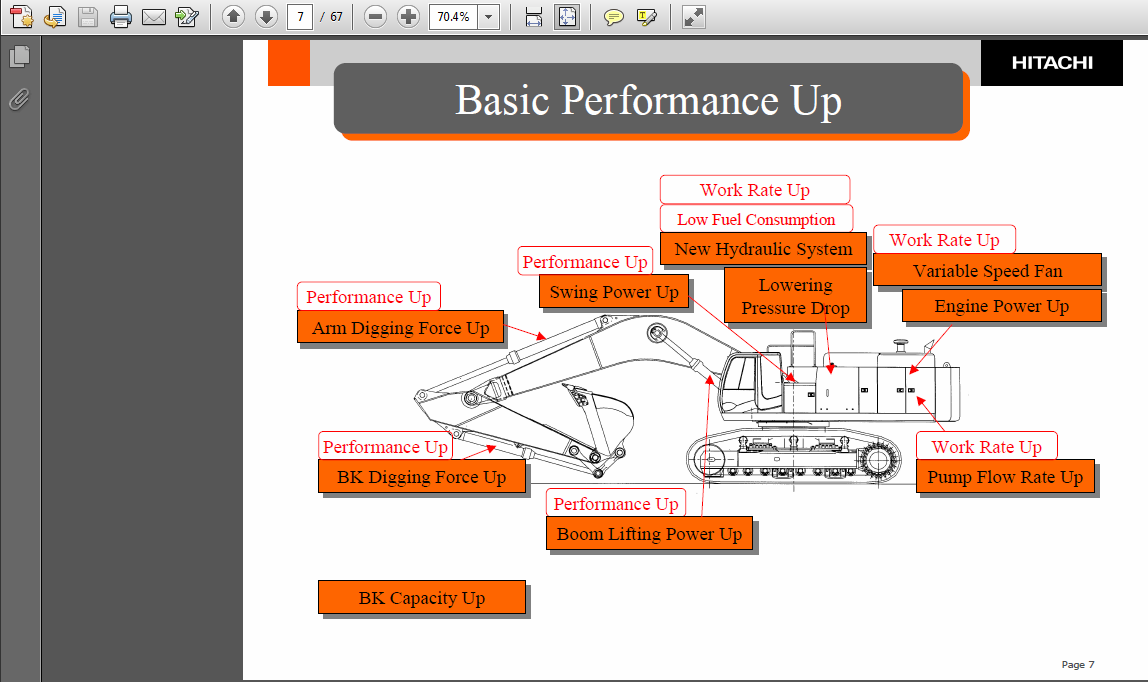 7 / 67 70.4%

HITACHI

Basic Performance Up

Work Rate Up
Low Fuel Consumption
New Hydraulic System

Work Rate Up
Variable Speed Fan

Performance Up
Swing Power Up

Lowering Pressure Drop

Engine Power Up

Performance Up
Arm Digging Force Up

Performance Up
BK Digging Force Up

Work Rate Up
Pump Flow Rate Up

Performance Up
Boom Lifting Power Up

BK Capacity Up

Page 7